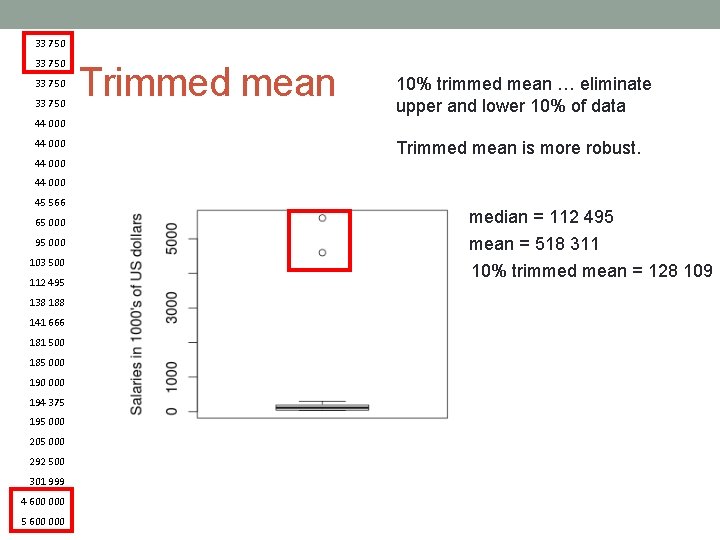 33 750
33 750
33 750
33 750
44 000
44 000
44 000
44 000
45 566
65 000
95 000
103 500
112 495
138 188
141 666
181 500
185 000
190 000
194 375
195 000
205 000
292 500
301 999
4 600 000
5 600 000

Trimmed mean

10% trimmed mean … eliminate upper and lower 10% of data

Trimmed mean is more robust.

Salaries in 1000's of US dollars

0
1000
3000
5000

median = 112 495
mean = 518 311
10% trimmed mean = 128 109